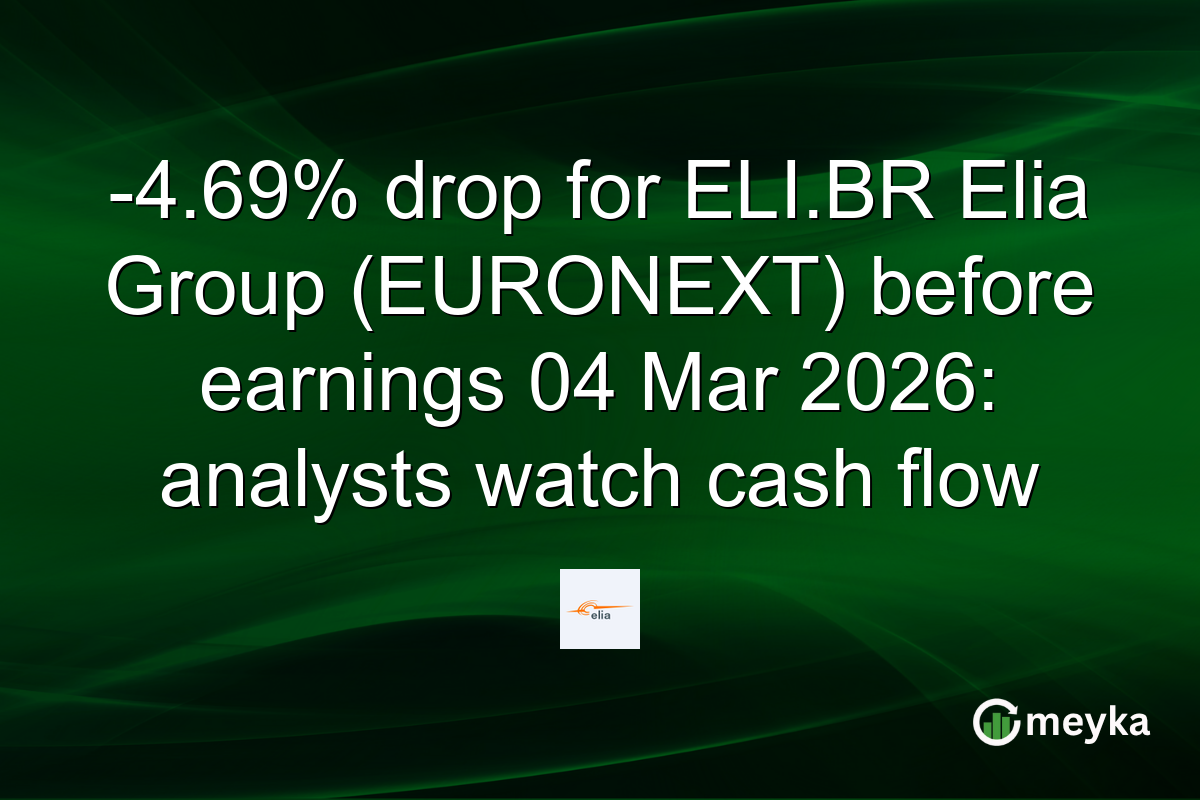 -4.69% drop for ELI.BR Elia Group (EURONEXT) before earnings 04 Mar 2026: analysts watch cash flow

elia

meyka